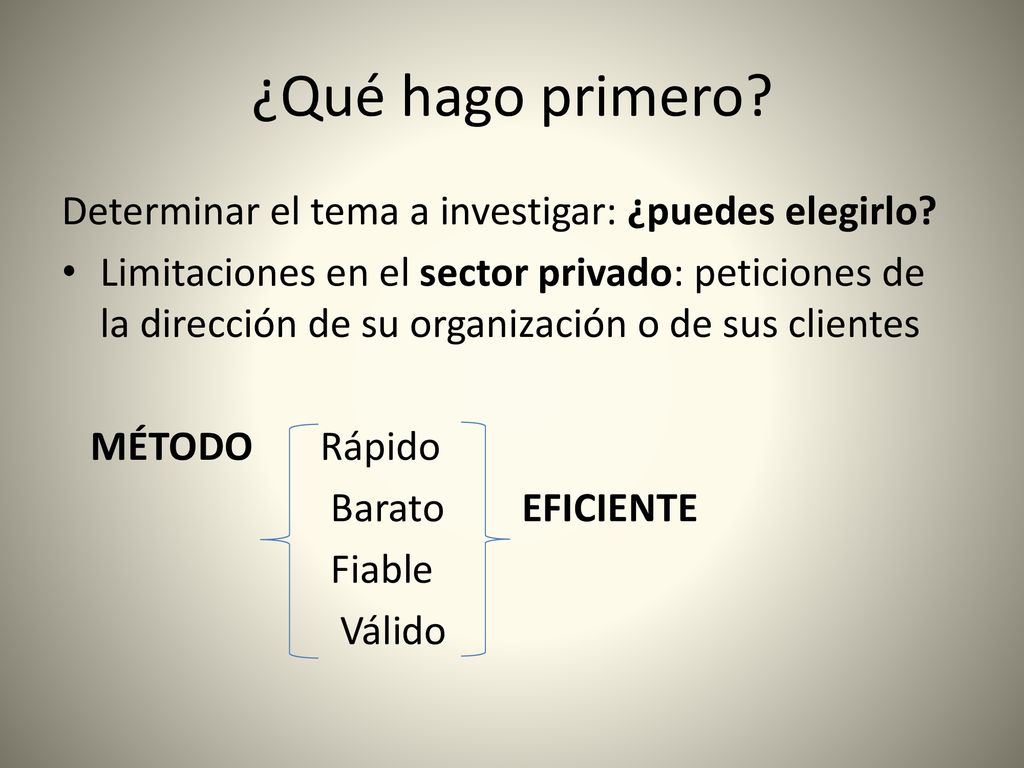 ¿Qué hago primero?

Determinar el tema a investigar: ¿puedes elegirlo?

• Limitaciones en el sector privado: peticiones de la dirección de su organización o de sus clientes

MÉTODO Rápido
Barato EFICIENTE
Fiable
Válido